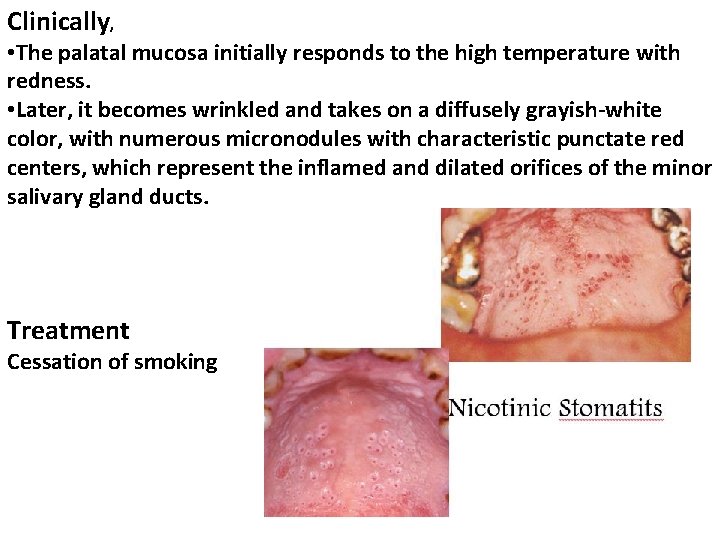 Clinically,

•The palatal mucosa initially responds to the high temperature with redness.

•Later, it becomes wrinkled and takes on a diffusely grayish-white color, with numerous micronodules with characteristic punctate red centers, which represent the inflamed and dilated orifices of the minor salivary gland ducts.

Treatment

Cessation of smoking

Nicotinic Stomatits